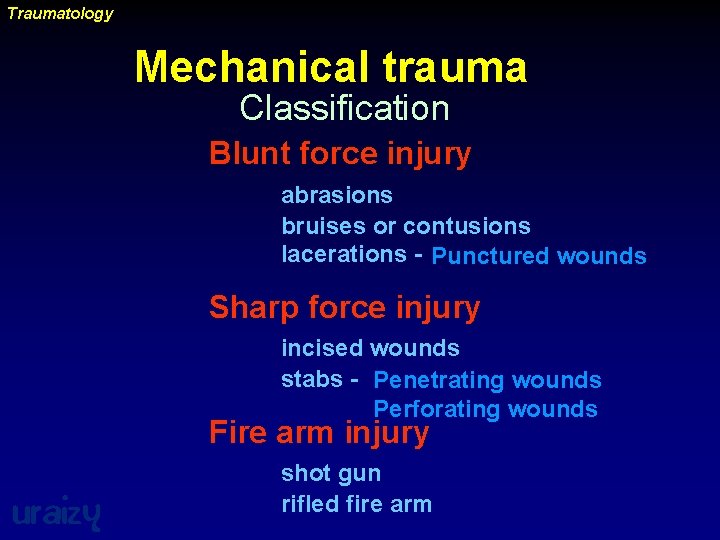 Traumatology

Mechanical trauma
Classification

Blunt force injury

abrasions
bruises or contusions
lacerations - Punctured wounds

Sharp force injury

incised wounds
stabs - Penetrating wounds
Perforating wounds

Fire arm injury

shot gun
rifled fire arm

uraizy